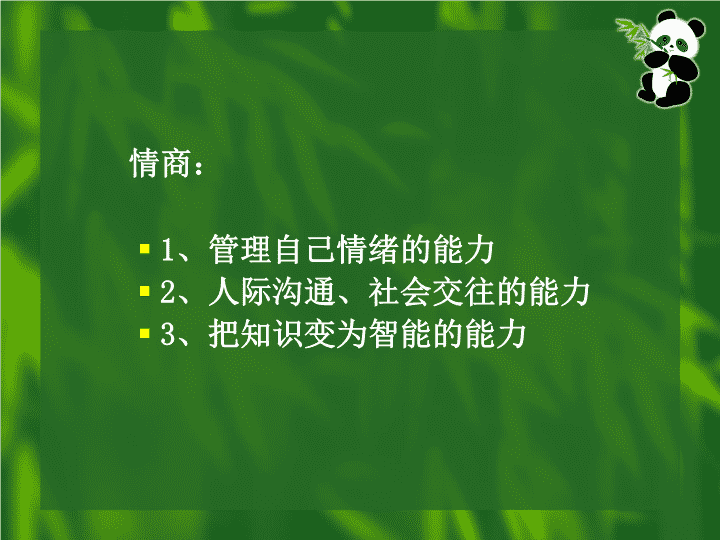 情商：

1、管理自己情绪的能力
2、人际沟通、社会交往的能力
3、把知识变为智能的能力